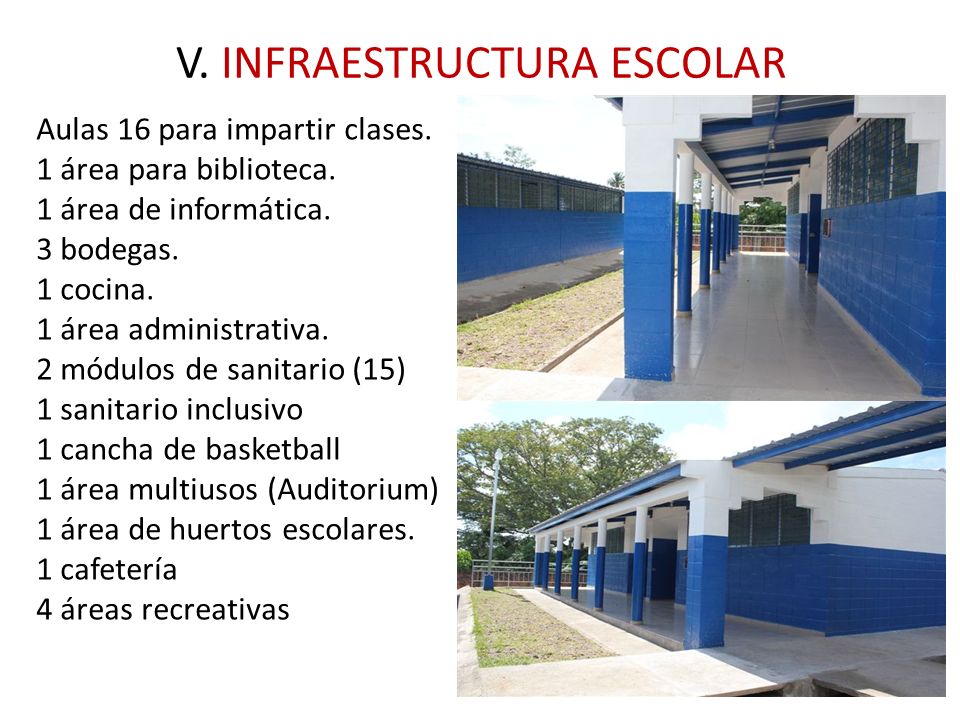 V. INFRAESTRUCTURA ESCOLAR

Aulas 16 para impartir clases.
1 área para biblioteca.
1 área de informática.
3 bodegas.
1 cocina.
1 área administrativa.
2 módulos de sanitario (15)
1 sanitario inclusivo
1 cancha de basketball
1 área multiusos (Auditorium)
1 área de huertos escolares.
1 cafetería
4 áreas recreativas